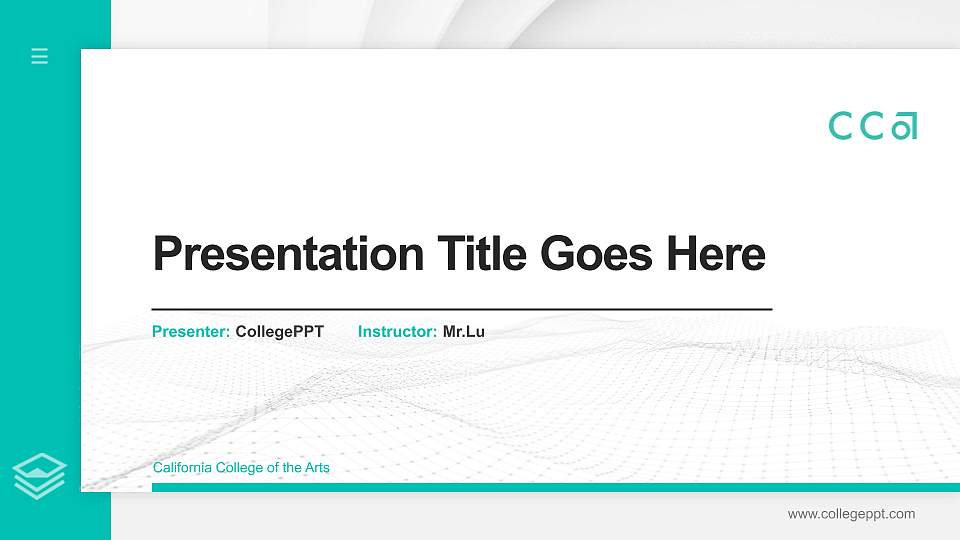 CCa

Presentation Title Goes Here

Presenter: CollegePPT Instructor: Mr.Lu

California College of the Arts

www.collegeppt.com